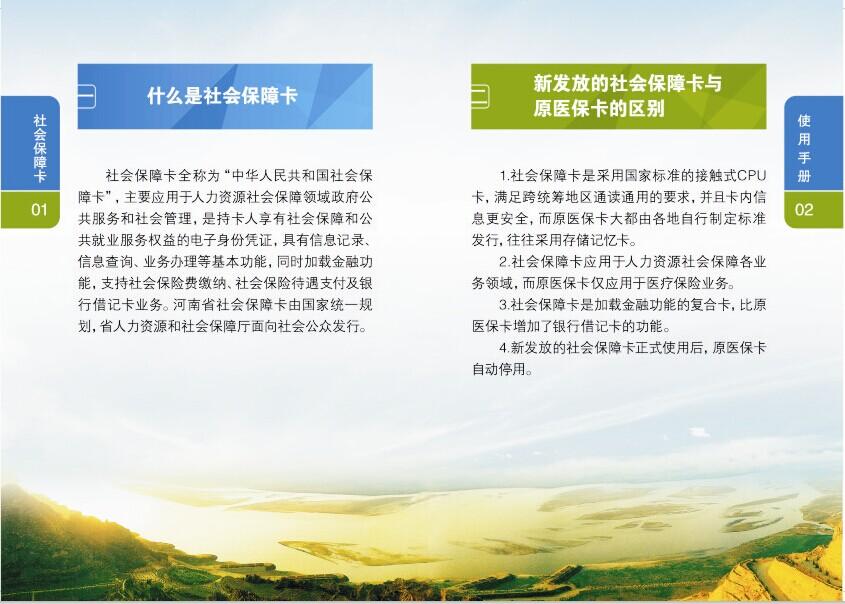 社会保障卡

01

什么是社会保障卡

社会保障卡全称为“中华人民共和国社会保障卡”，主要应用于人力资源社会保障领域政府公共服务和社会管理，是持卡人享有社会保障和公共就业服务权益的电子身份凭证，具有信息记录、信息查询、业务办理等基本功能，同时加载金融功能，支持社会保险费缴纳、社会保险待遇支付及银行借记卡业务。河南省社会保障卡由国家统一规划，省人力资源和社会保障厅面向社会公众发行。

新发放的社会保障卡与原医保卡的区别

1.社会保障卡是采用国家标准的接触式CPU卡，满足跨统筹地区通读通用的要求，并且卡内信息更安全，而原医保卡大都由各地自行制定标准发行，往往采用存储记忆卡。

2.社会保障卡应用于人力资源社会保障各业务领域，而原医保卡仅应用于医疗保险业务。

3.社会保障卡是加载金融功能的复合卡，比原医保卡增加了银行借记卡的功能。

4.新发放的社会保障卡正式使用后，原医保卡自动停用。

使用手册

02